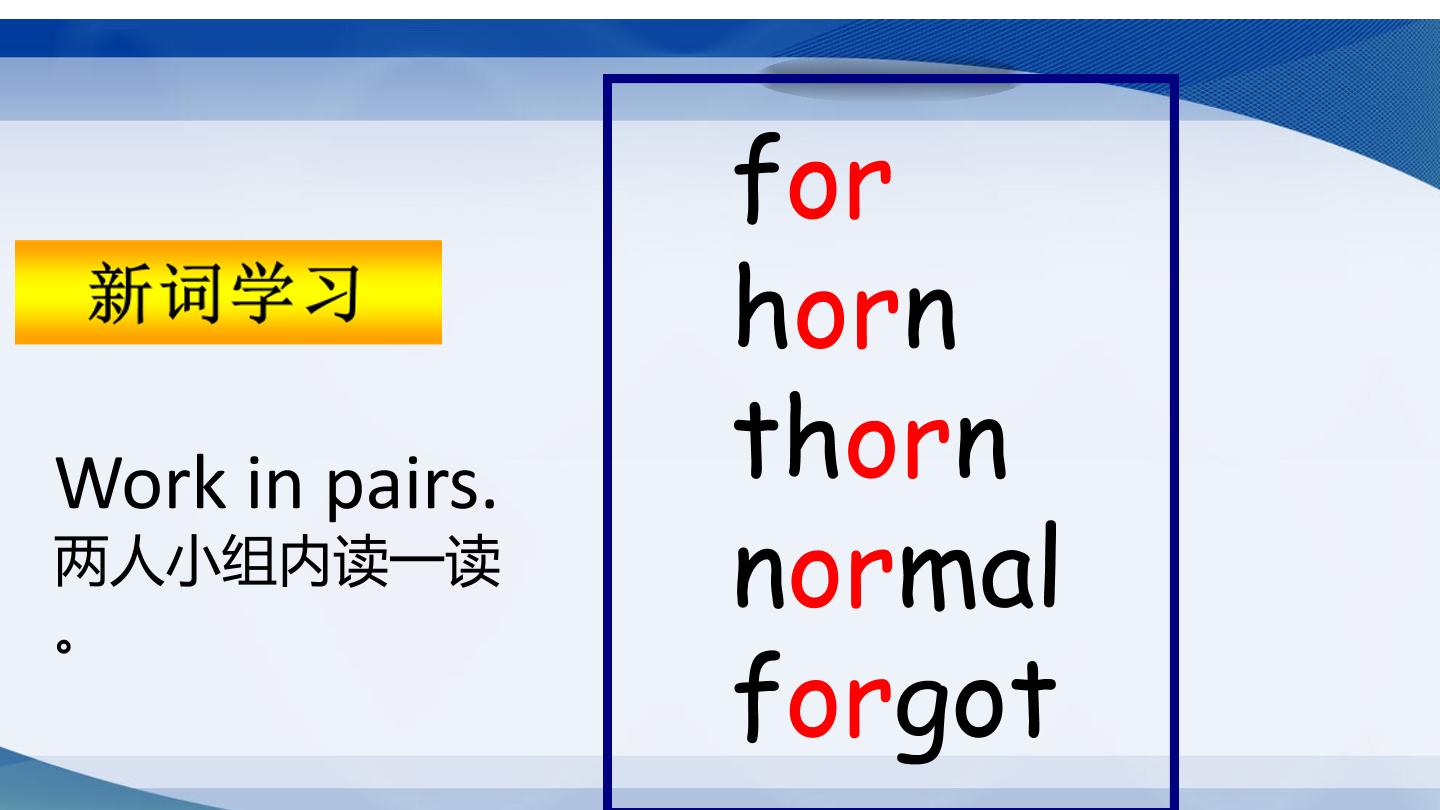 新词学习

Work in pairs.
两人小组内读一读。

for
horn
thorn
normal
forgot